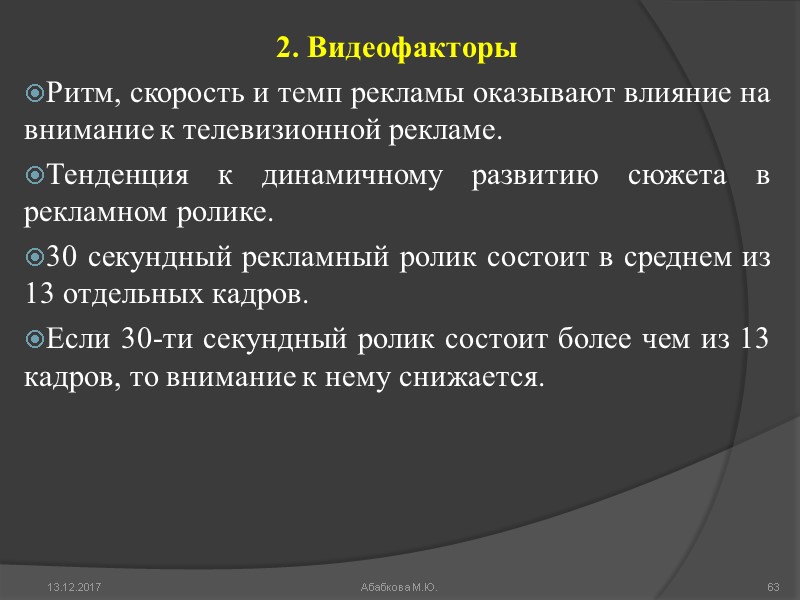 2. Видеофакторы

Ритм, скорость и темп рекламы оказывают влияние на внимание к телевизионной рекламе.

Тенденция к динамичному развитию сюжета в рекламном ролике.

30 секундный рекламный ролик состоит в среднем из 13 отдельных кадров.

Если 30-ти секундный ролик состоит более чем из 13 кадров, то внимание к нему снижается.

13.12.2017

Абабкова М.Ю.

63